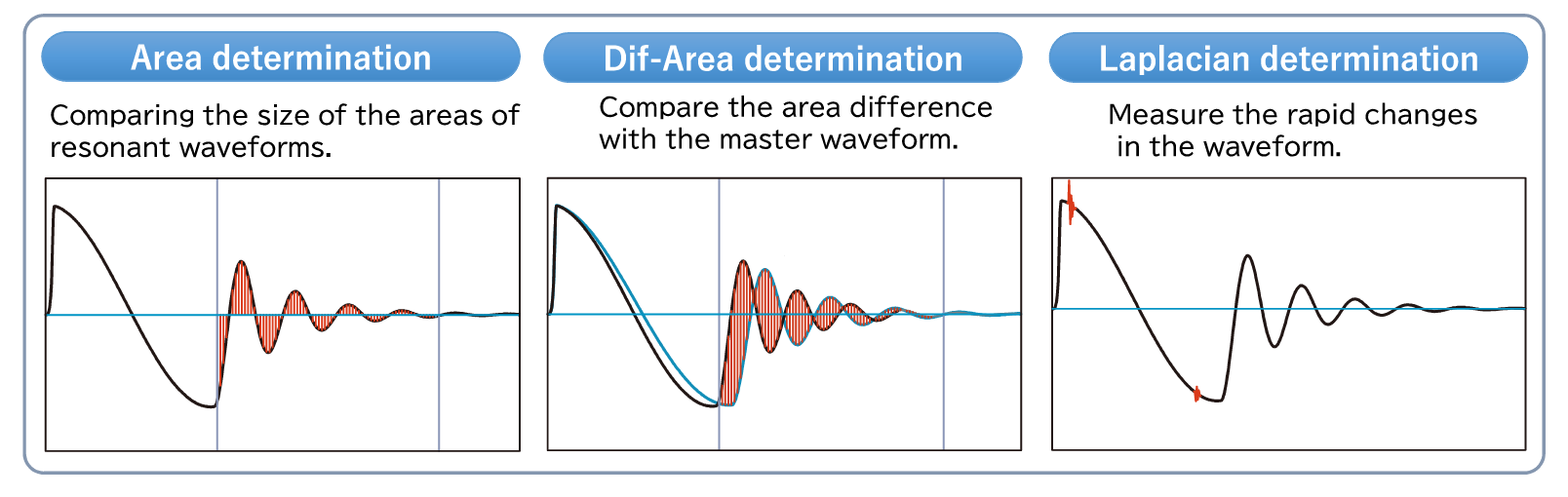 Area determination

Comparing the size of the areas of resonant waveforms.

Dif-Area determination

Compare the area difference with the master waveform.

Laplacian determination

Measure the rapid changes in the waveform.